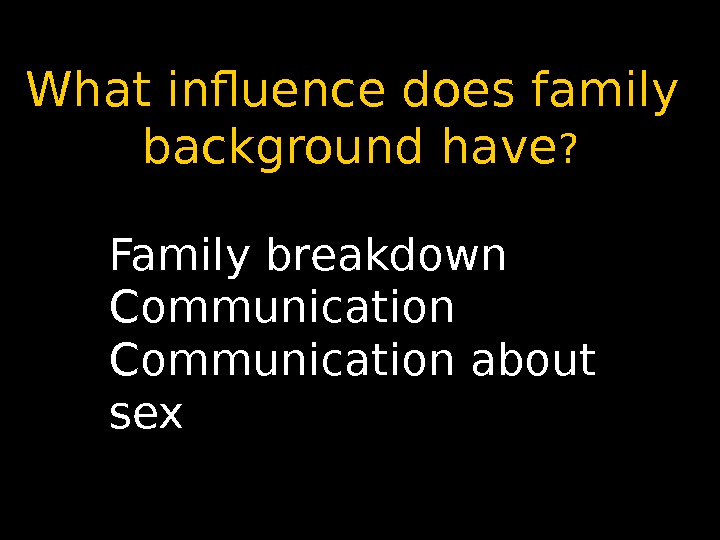 What influence does family background have?

Family breakdown
Communication
Communication about sex